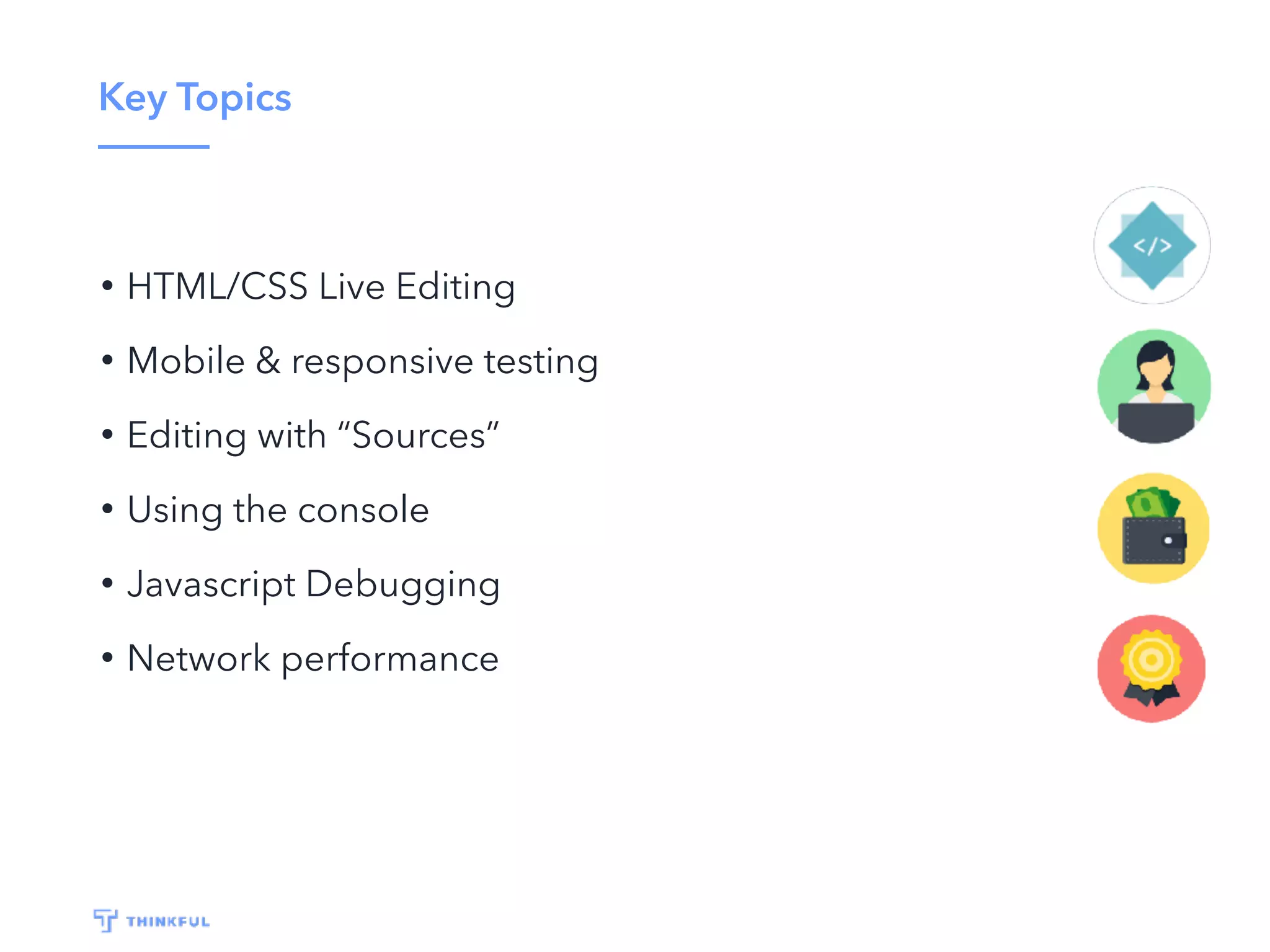 Key Topics

• HTML/CSS Live Editing
• Mobile & responsive testing
• Editing with “Sources”
• Using the console
• Javascript Debugging
• Network performance

</>

THINKFUL